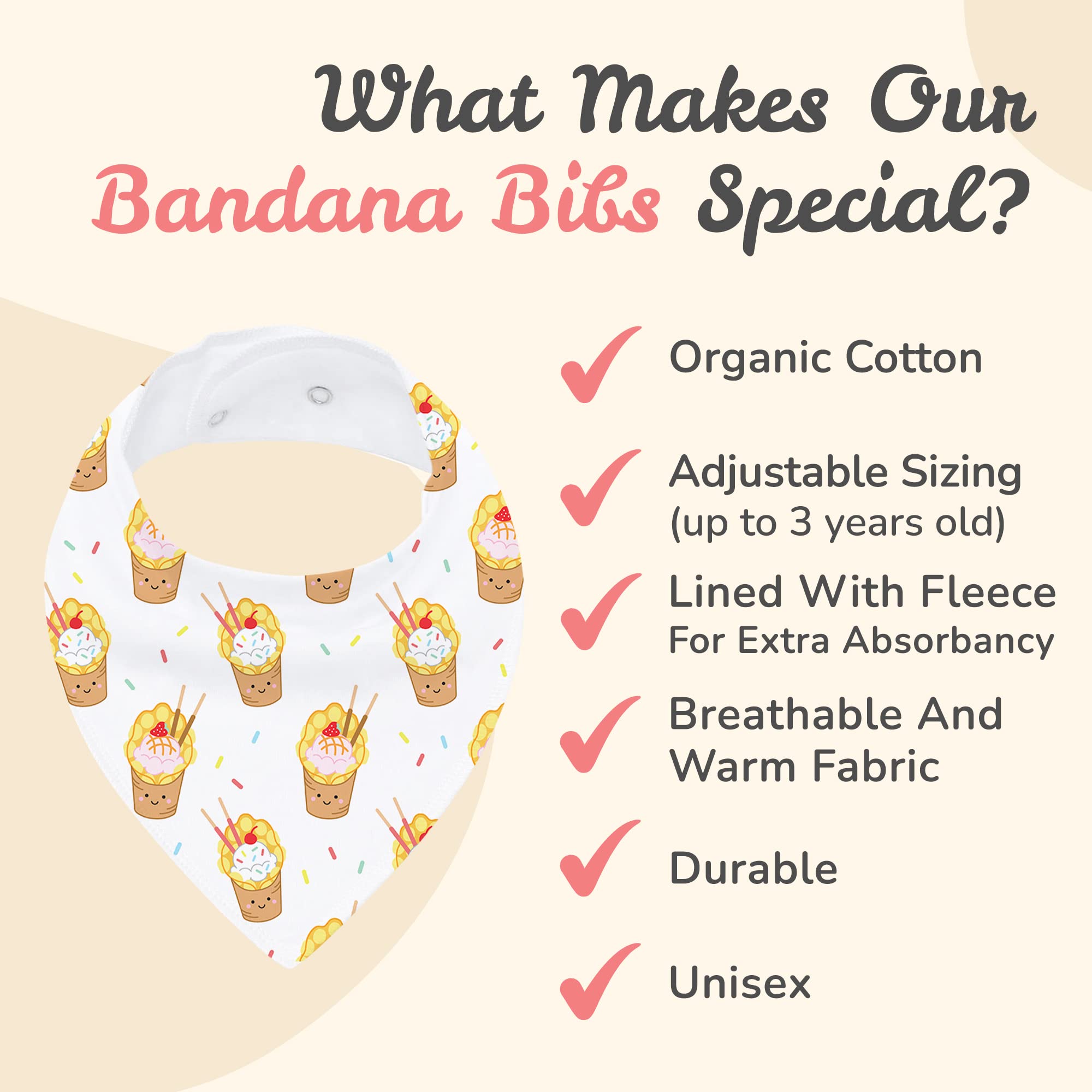 What Makes Our Bandana Bibs Special?

Organic Cotton

Adjustable Sizing (up to 3 years old)

Lined With Fleece For Extra Absorbancy

Breathable And Warm Fabric

Durable

Unisex